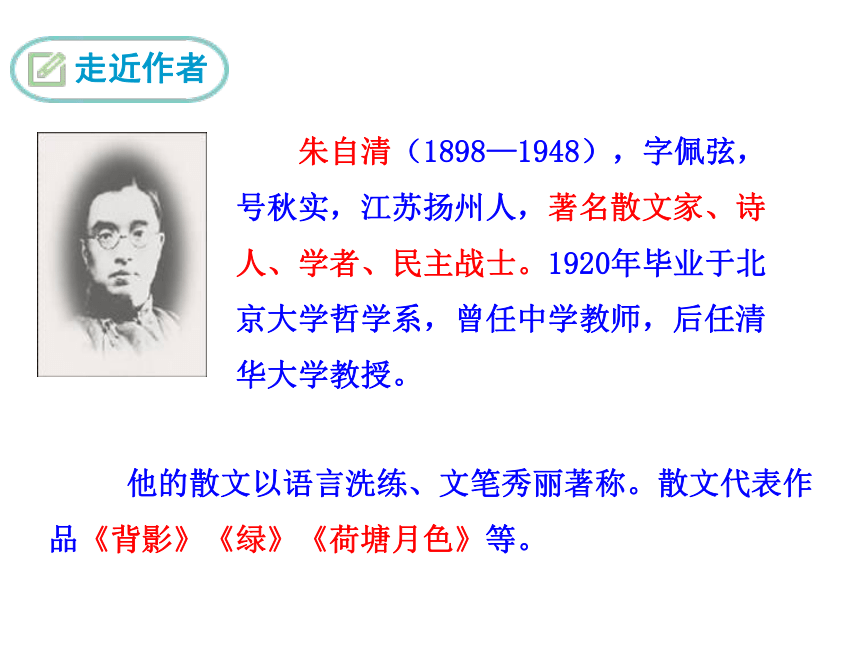 走近作者

朱自清（1898—1948），字佩弦，号秋实，江苏扬州人，著名散文家、诗人、学者、民主战士。1920年毕业于北京大学哲学系，曾任中学教师，后任清华大学教授。

他的散文以语言洗练、文笔秀丽著称。散文代表作品《背影》《绿》《荷塘月色》等。